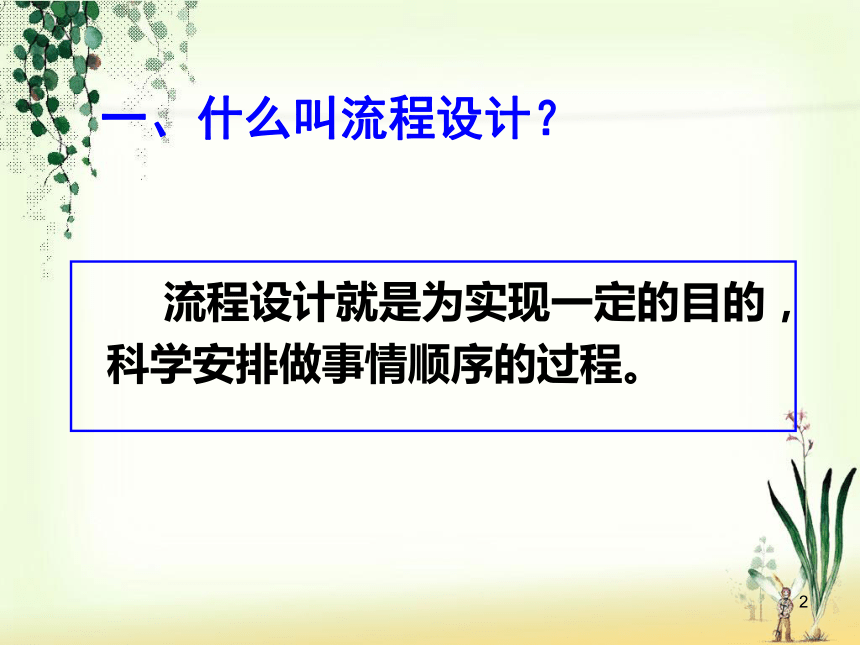 一、什么叫流程设计？

流程设计就是为实现一定的目的，科学安排做事情顺序的过程。

2